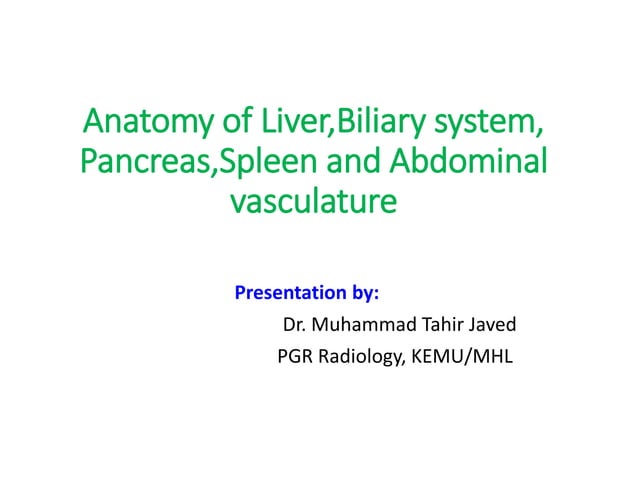 Anatomy of Liver,Biliary system, Pancreas,Spleen and Abdominal vasculature

Presentation by:

Dr. Muhammad Tahir Javed

PGR Radiology, KEMU/MHL